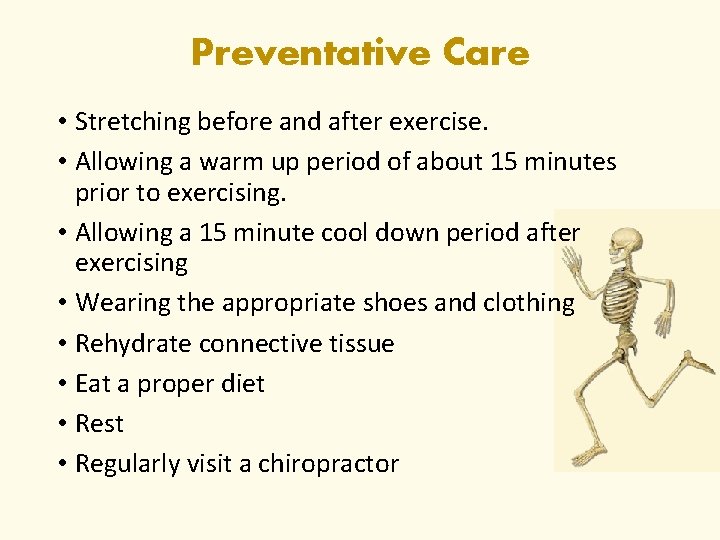 Preventative Care

• Stretching before and after exercise.
• Allowing a warm up period of about 15 minutes prior to exercising.
• Allowing a 15 minute cool down period after exercising
• Wearing the appropriate shoes and clothing
• Rehydrate connective tissue
• Eat a proper diet
• Rest
• Regularly visit a chiropractor